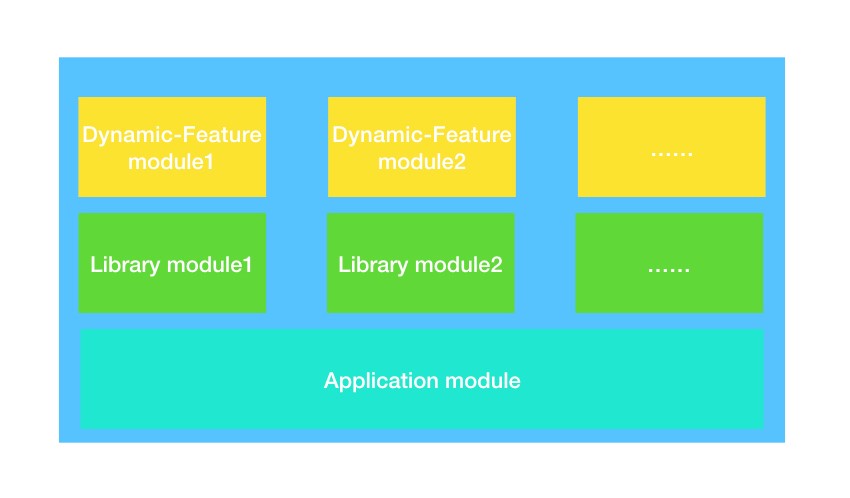 Dynamic-Feature module1

Dynamic-Feature module2

……

Library module1

Library module2

……

Application module